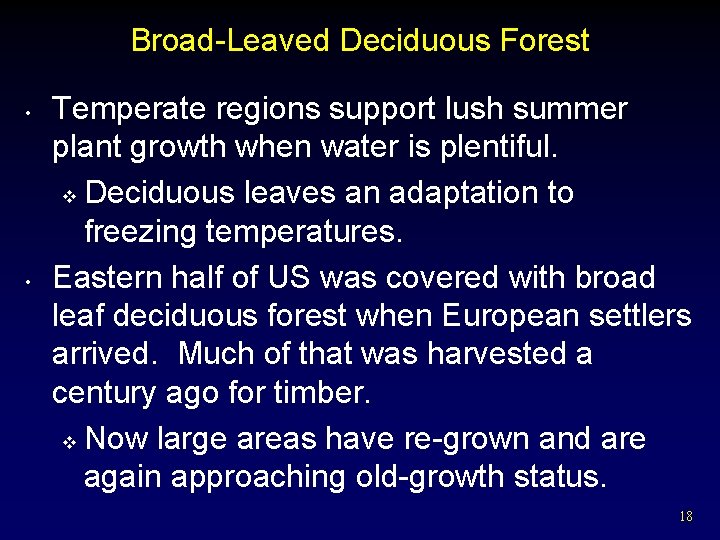 Broad-Leaved Deciduous Forest

• Temperate regions support lush summer plant growth when water is plentiful.

❖ Deciduous leaves an adaptation to freezing temperatures.

• Eastern half of US was covered with broad leaf deciduous forest when European settlers arrived. Much of that was harvested a century ago for timber.

❖ Now large areas have re-grown and are again approaching old-growth status.

18